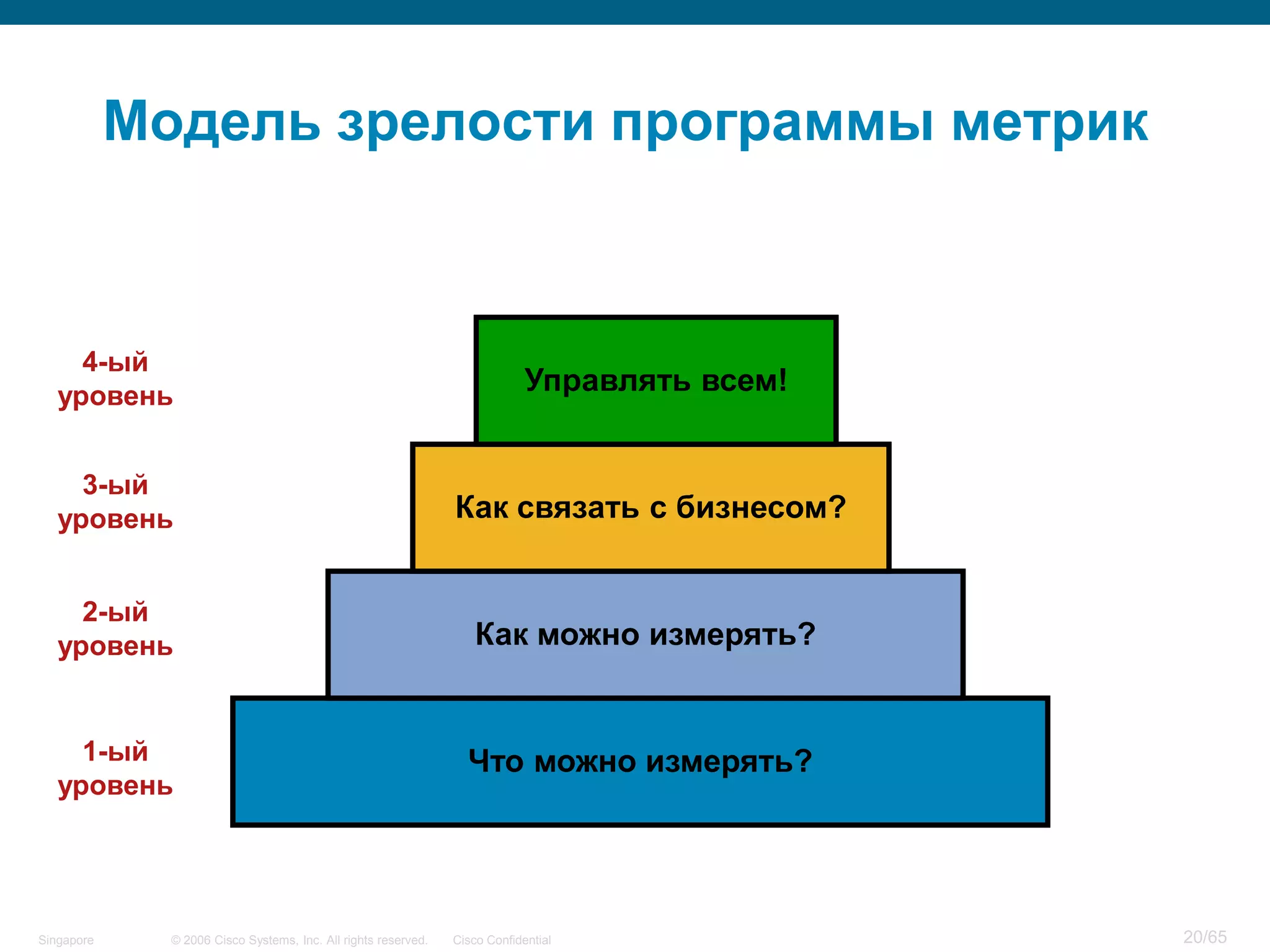 Модель зрелости программы метрик

4-ый уровень

Управлять всем!

3-ый уровень

Как связать с бизнесом?

2-ый уровень

Как можно измерять?

1-ый уровень

Что можно измерять?

Singapore © 2006 Cisco Systems, Inc. All rights reserved. Cisco Confidential

20/65